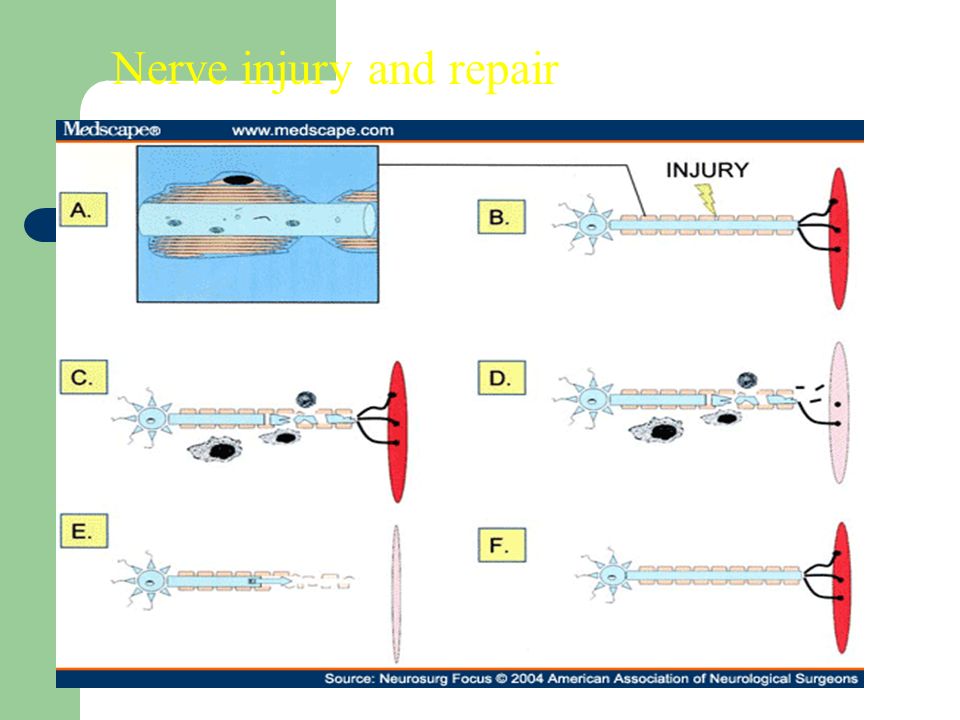 Nerve injury and repair

Medscape® www.medscape.com

A.

B.

INJURY

C.

D.

E.

F.

Source: Neurosurg Focus © 2004 American Association of Neurological Surgeons